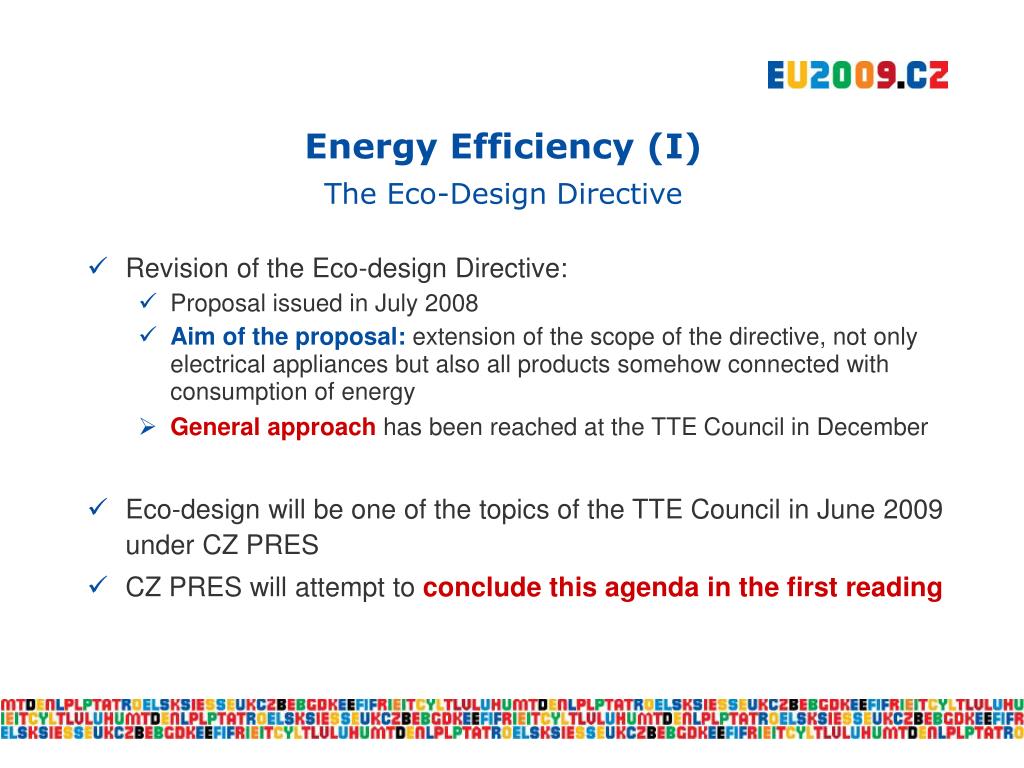 EU2009.CZ

Energy Efficiency (I)

The Eco-Design Directive

✓ Revision of the Eco-design Directive:

✓ Proposal issued in July 2008

✓ Aim of the proposal: extension of the scope of the directive, not only electrical appliances but also all products somehow connected with consumption of energy

➢ General approach has been reached at the TTE Council in December

✓ Eco-design will be one of the topics of the TTE Council in June 2009 under CZ PRES

✓ CZ PRES will attempt to conclude this agenda in the first reading

MTDENLPLPTATROELSKSIESSEUKCZBEBGDKEEFIFRIEITCYLTLULUHUMTDENLPLPTATROELSKSIESSEUKCZBEBGDKEEFIFRIEITCYLTLULUHU
IEITCYLTLULUHUMTDENLPLPTATROELSKSIESSEUKCZBEBGDKEEFIFRIEITCYLTLULUHUMTDENLPLPTATROELSKSIESSEUKCZBEBGDKEEFIFR
ELSKSIESSEUKCZBEBGDKEEFIFRIEITCYLTLULUHUMTDENLPLPTATROELSKSIESSEUKCZBEBGDKEEFIFRIEITCYLTLULUHUMTDENLPLPTATRO